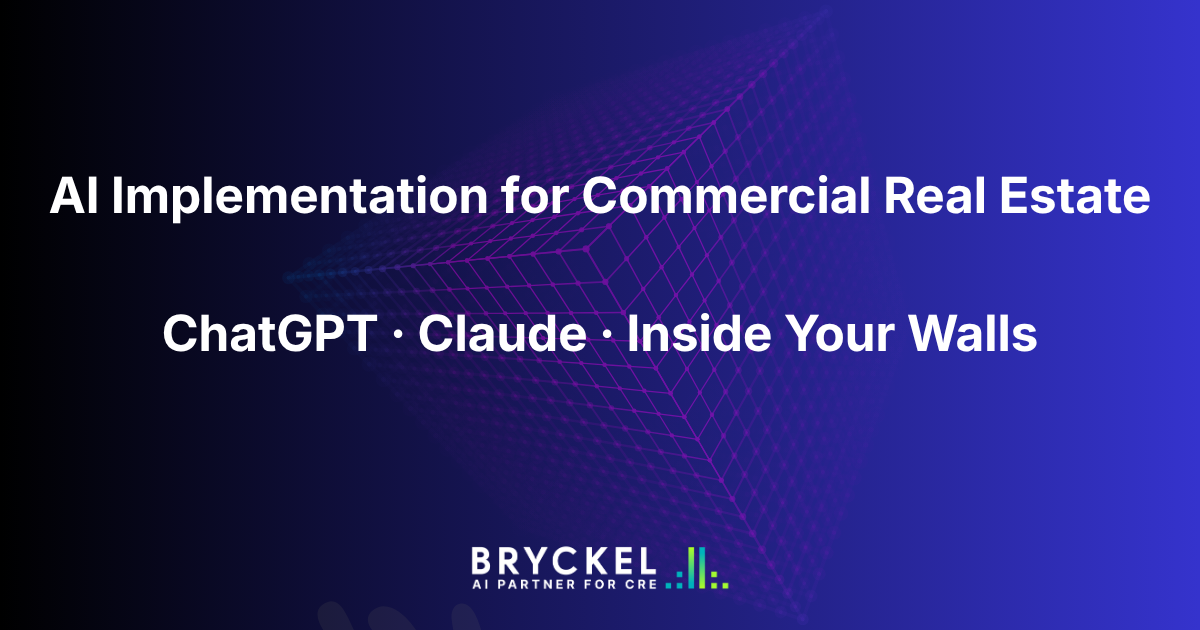 AI Implementation for Commercial Real Estate

ChatGPT · Claude · Inside Your Walls

BRYCKEL
AI PARTNER FOR CRE